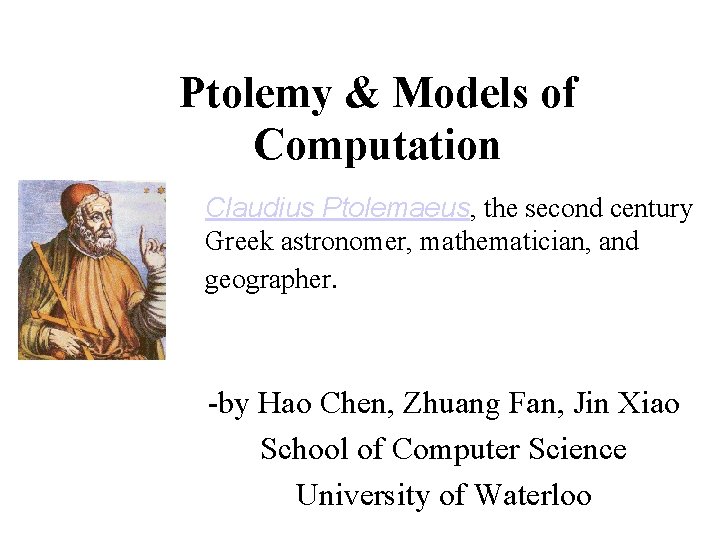 Ptolemy & Models of Computation

Claudius Ptolemaeus, the second century Greek astronomer, mathematician, and geographer.

-by Hao Chen, Zhuang Fan, Jin Xiao
School of Computer Science
University of Waterloo